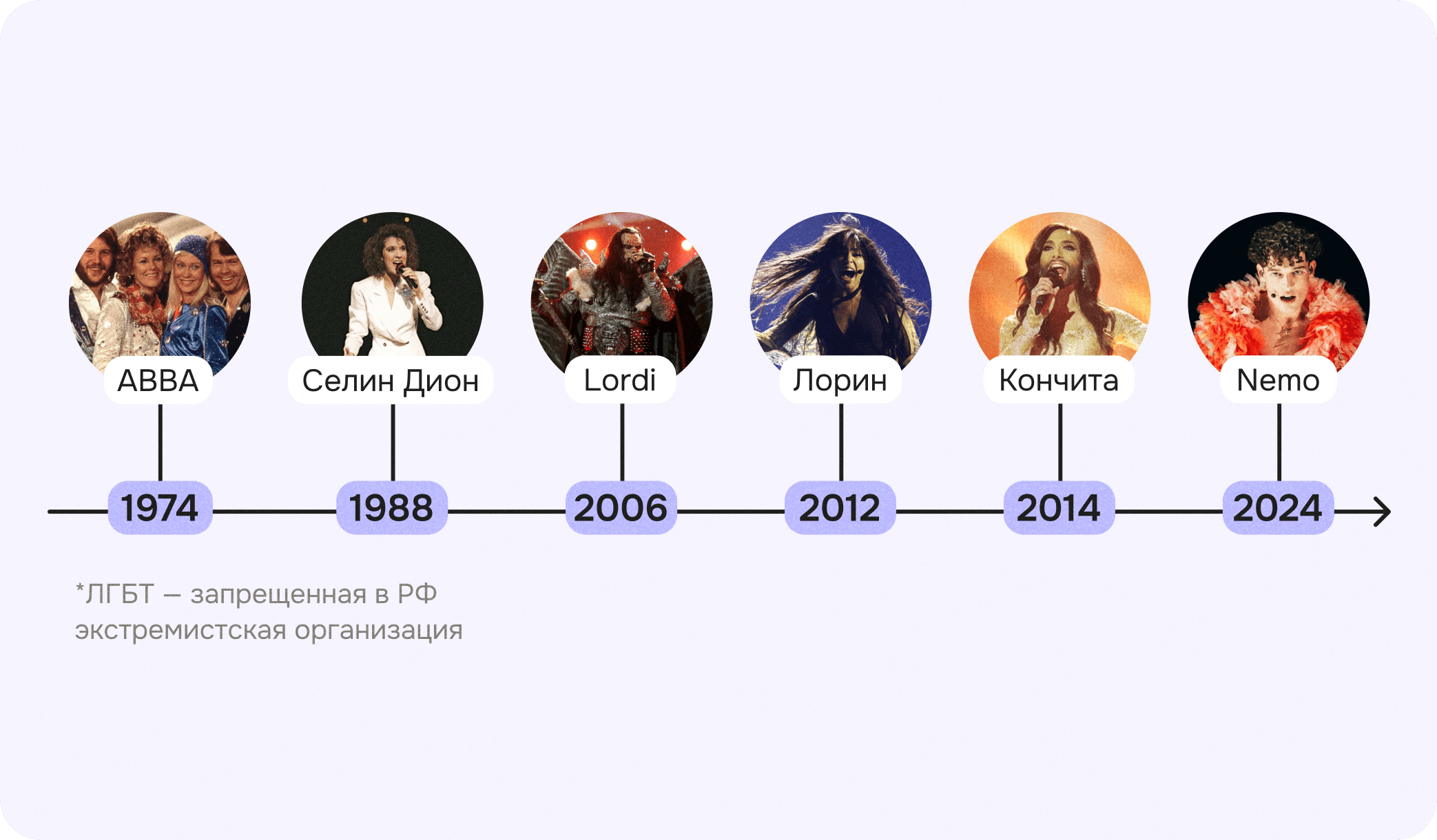 ABBA
Селин Дион
Lordi
Лорин
Кончита
Nemo

1974
1988
2006
2012
2014
2024

*ЛГБТ — запрещенная в РФ экстремистская организация